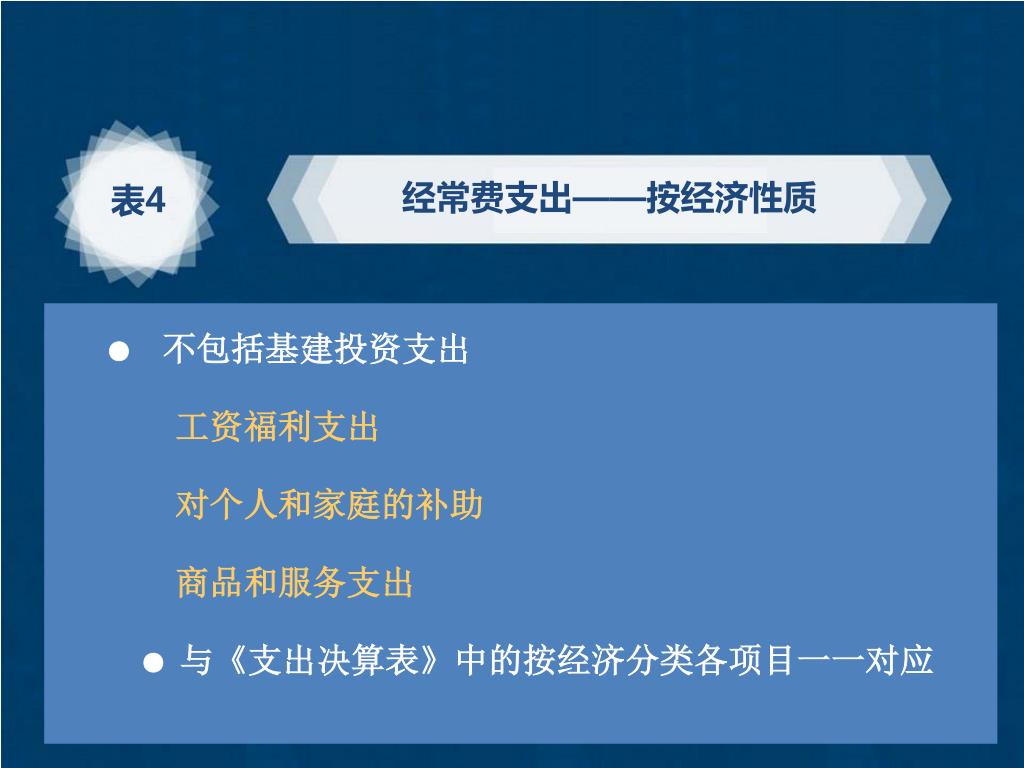 表4

经常费支出——按经济性质

● 不包括基建投资支出

工资福利支出

对个人和家庭的补助

商品和服务支出

● 与《支出决算表》中的按经济分类各项目一一对应